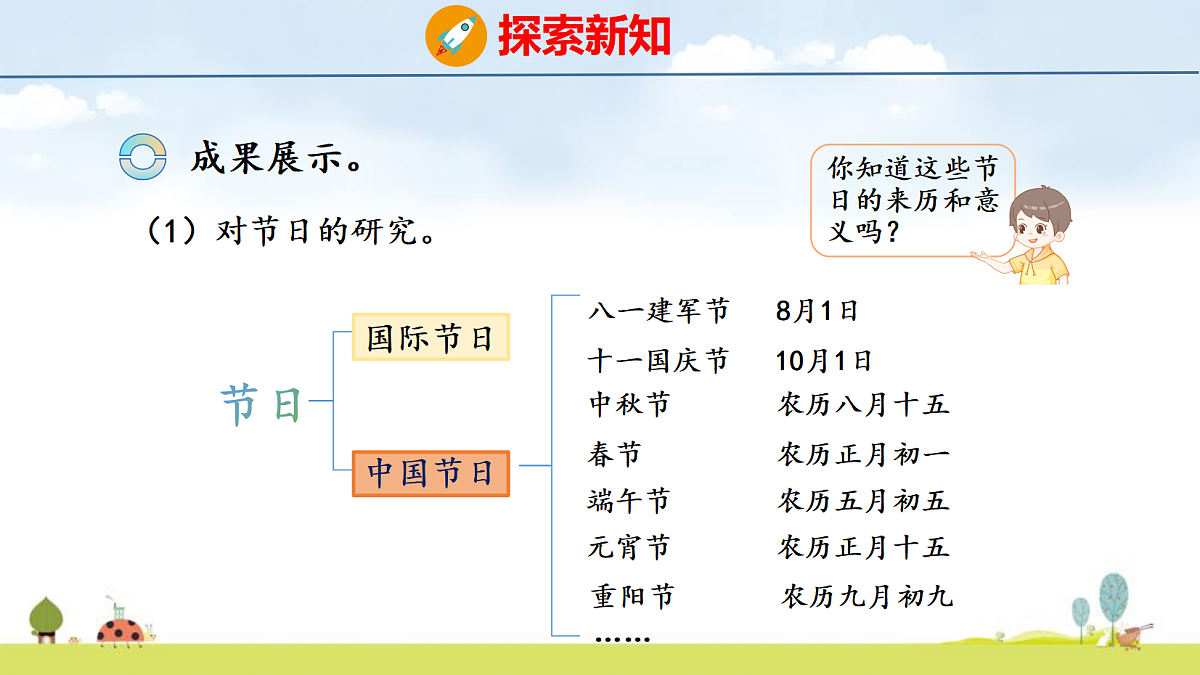 探索新知

成果展示。

（1）对节日的研究。

你知道这些节日的来历和意义吗？

节日

国际节日

中国节日

八一建军节　8月1日
十一国庆节　10月1日
中秋节　农历八月十五
春节　农历正月初一
端午节　农历五月初五
元宵节　农历正月十五
重阳节　农历九月初九
……